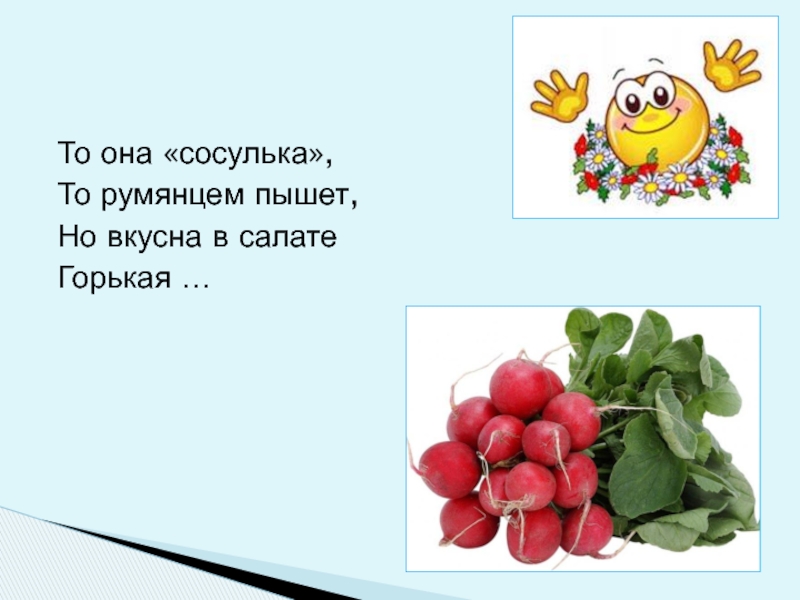 То она «сосулька»,
То румянцем пышет,
Но вкусна в салате
Горькая …